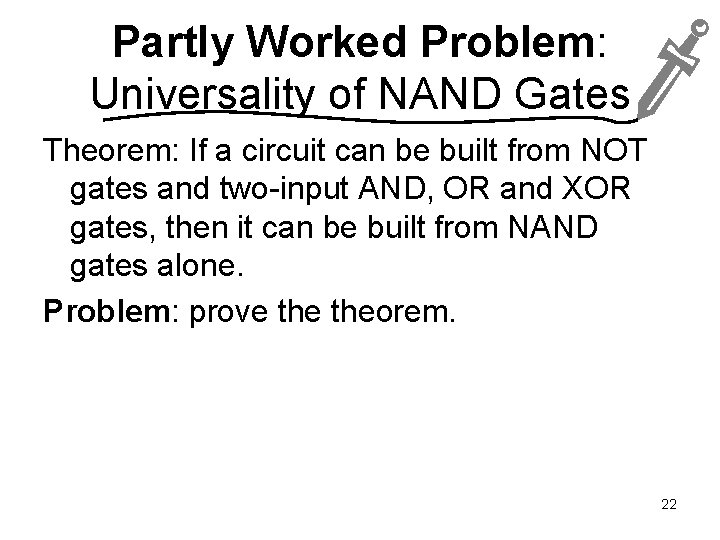 Partly Worked Problem:
Universality of NAND Gates

Theorem: If a circuit can be built from NOT gates and two-input AND, OR and XOR gates, then it can be built from NAND gates alone.

Problem: prove the theorem.

22